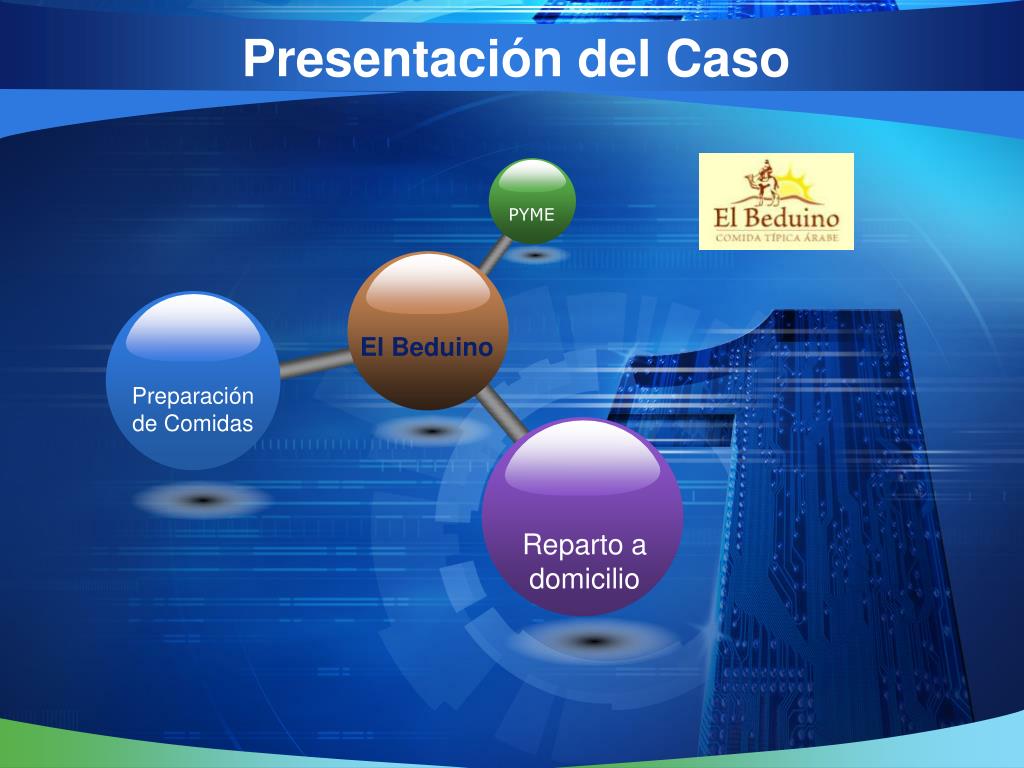 Presentación del Caso

PYME

El Beduino
COMIDA TÍPICA ÁRABE

El Beduino

Preparación de Comidas

Reparto a domicilio